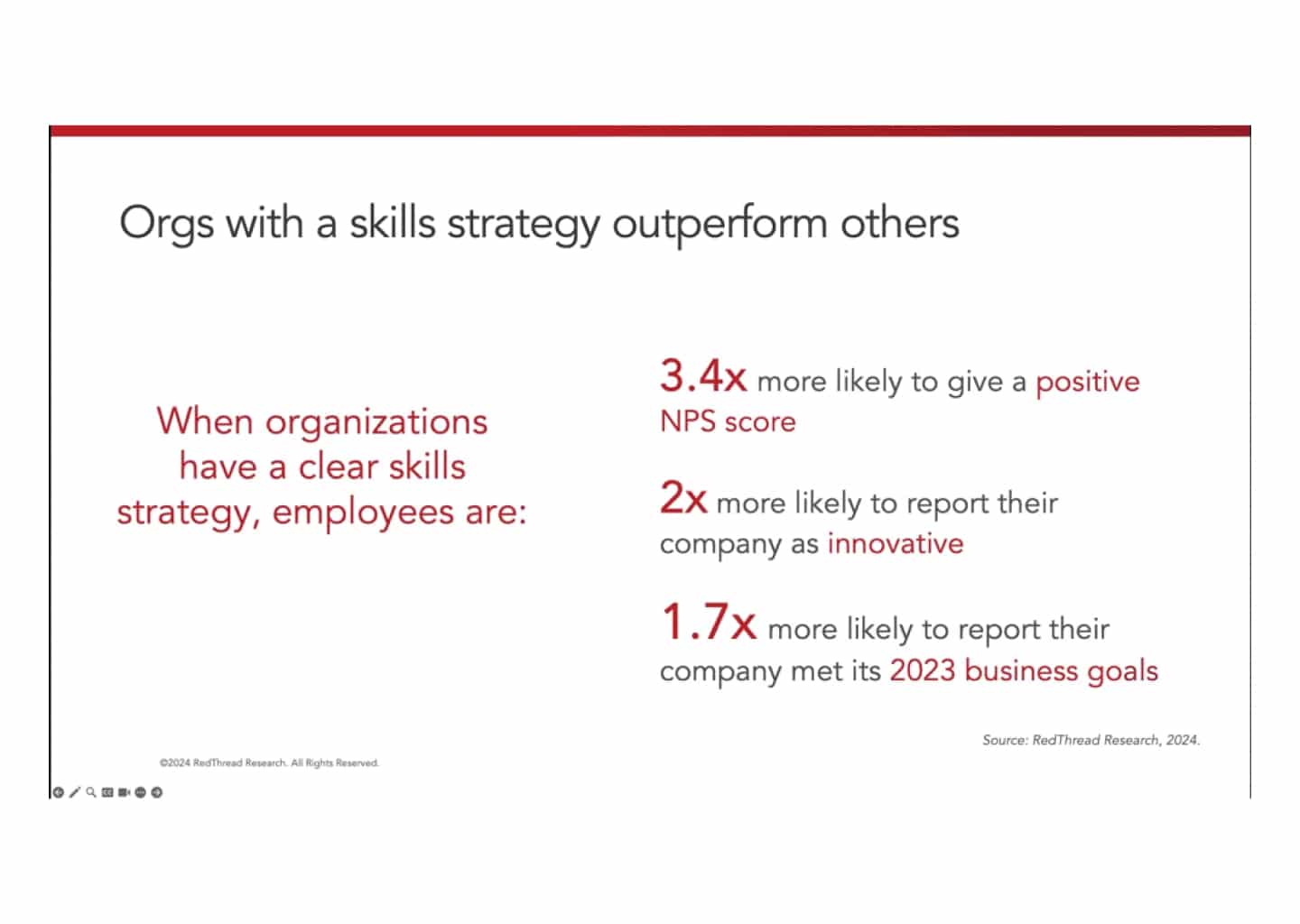 Orgs with a skills strategy outperform others

When organizations have a clear skills strategy, employees are:

3.4x more likely to give a positive NPS score

2x more likely to report their company as innovative

1.7x more likely to report their company met its 2023 business goals

Source: RedThread Research, 2024.

©2024 RedThread Research. All Rights Reserved.